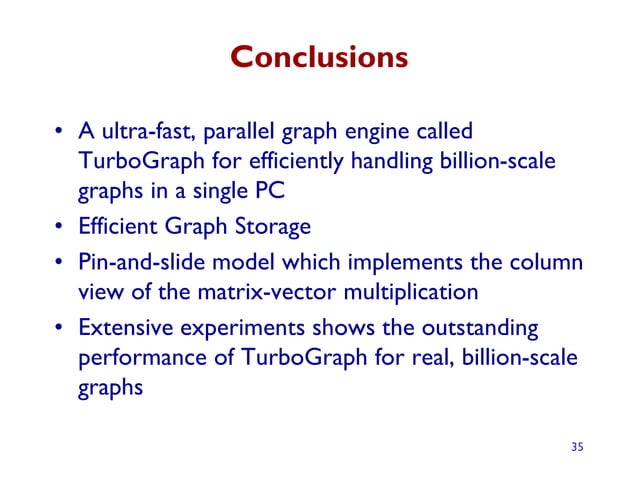 Conclusions

• A ultra-fast, parallel graph engine called TurboGraph for efficiently handling billion-scale graphs in a single PC
• Efficient Graph Storage
• Pin-and-slide model which implements the column view of the matrix-vector multiplication
• Extensive experiments shows the outstanding performance of TurboGraph for real, billion-scale graphs

35